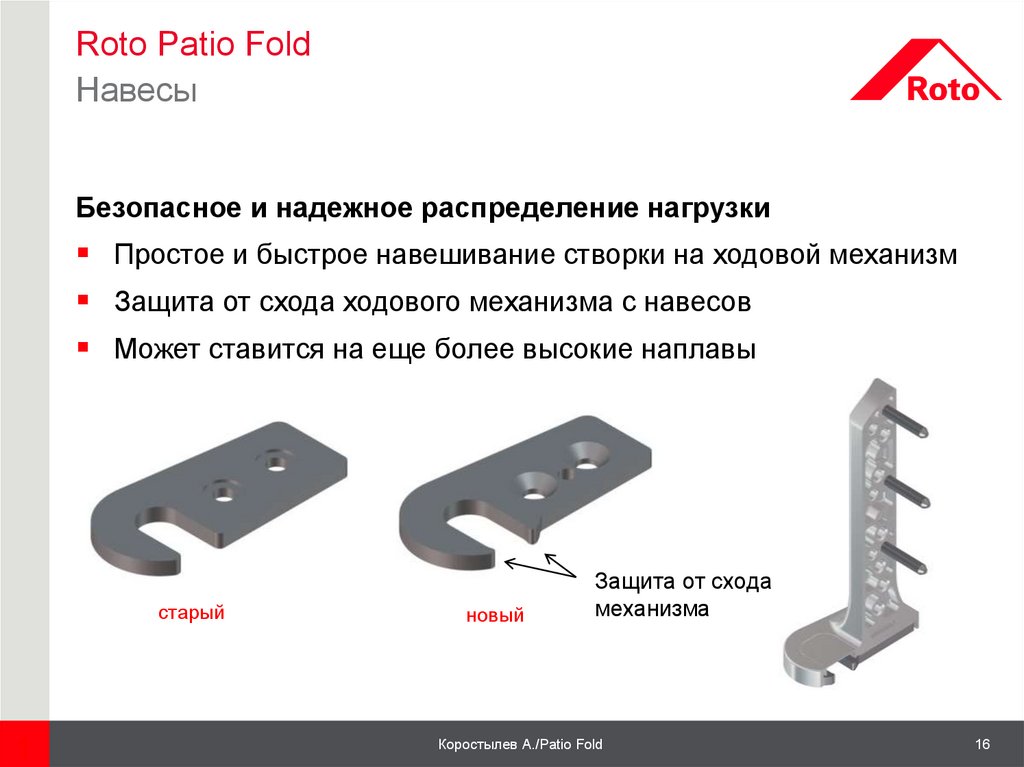 Roto Patio Fold
Навесы

Roto

Безопасное и надежное распределение нагрузки

▪ Простое и быстрое навешивание створки на ходовой механизм
▪ Защита от схода ходового механизма с навесов
▪ Может ставится на еще более высокие наплавы

старый

новый

Защита от схода механизма

Коростылев А./Patio Fold

16